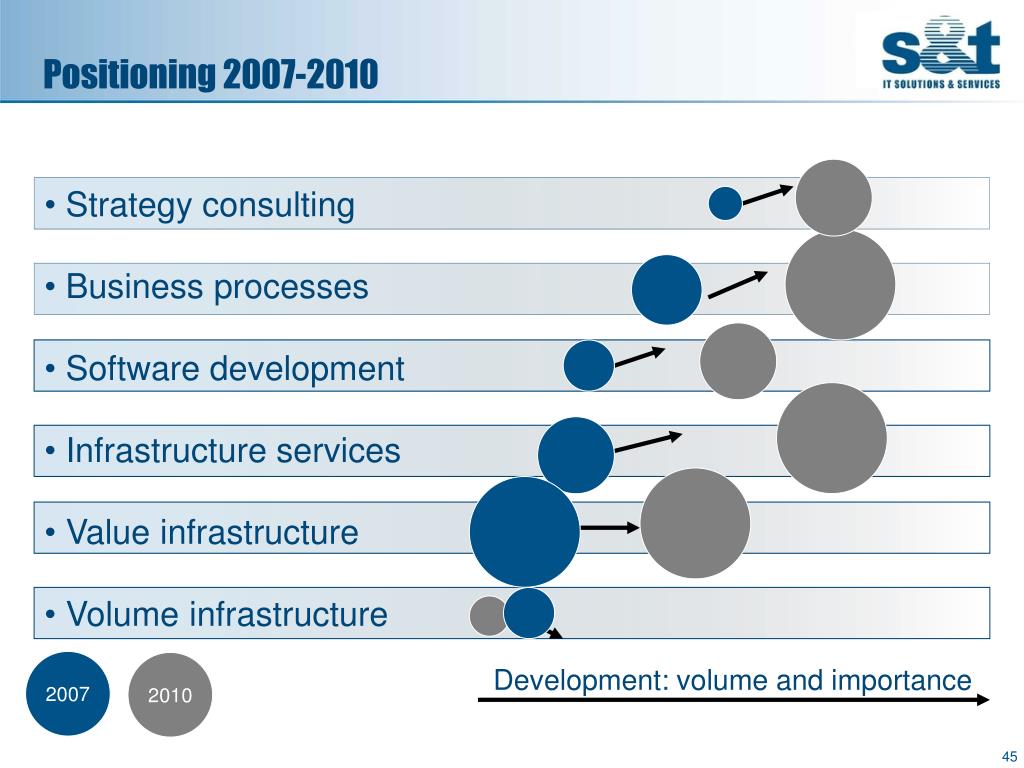 Positioning 2007-2010

s&t
IT SOLUTIONS & SERVICES

• Strategy consulting

• Business processes

• Software development

• Infrastructure services

• Value infrastructure

• Volume infrastructure

2007

2010

Development: volume and importance

45